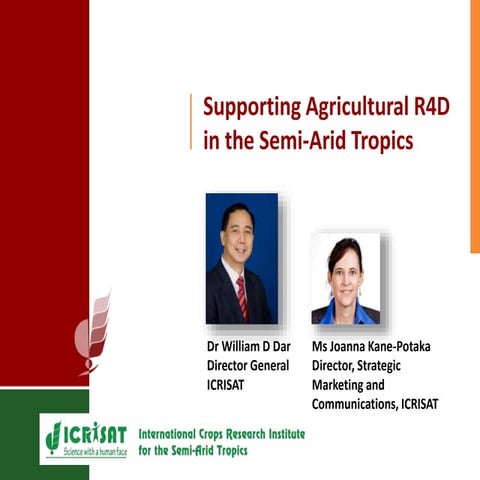 Supporting Agricultural R4D in the Semi-Arid Tropics

Dr William D Dar
Director General
ICRISAT

Ms Joanna Kane-Potaka
Director, Strategic Marketing and Communications, ICRISAT

ICRISAT
Science with a human face

International Crops Research Institute for the Semi-Arid Tropics